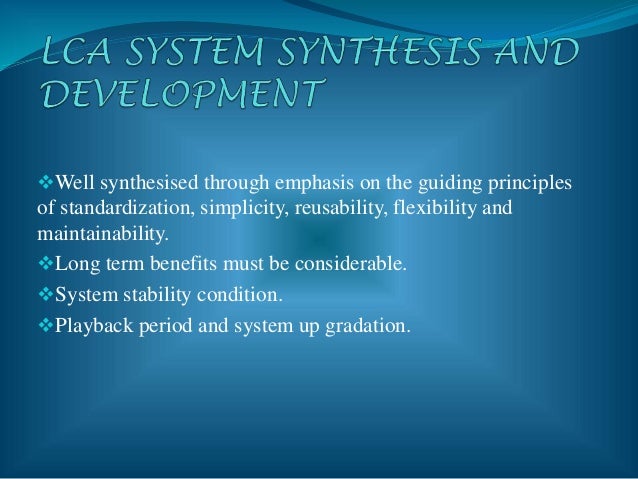 LCA SYSTEM SYNTHESIS AND DEVELOPMENT

❖Well synthesised through emphasis on the guiding principles of standardization, simplicity, reusability, flexibility and maintainability.

❖Long term benefits must be considerable.

❖System stability condition.

❖Playback period and system up gradation.